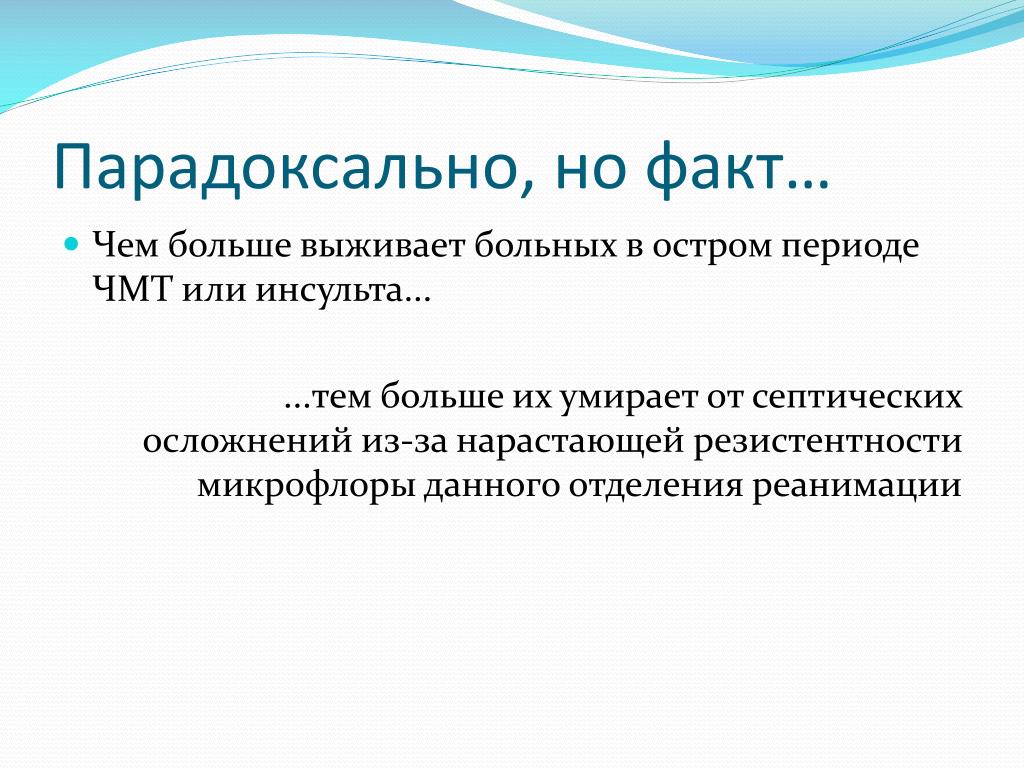 Парадоксально, но факт…

Чем больше выживает больных в остром периоде ЧМТ или инсульта…

…тем больше их умирает от септических осложнений из-за нарастающей резистентности микрофлоры данного отделения реанимации